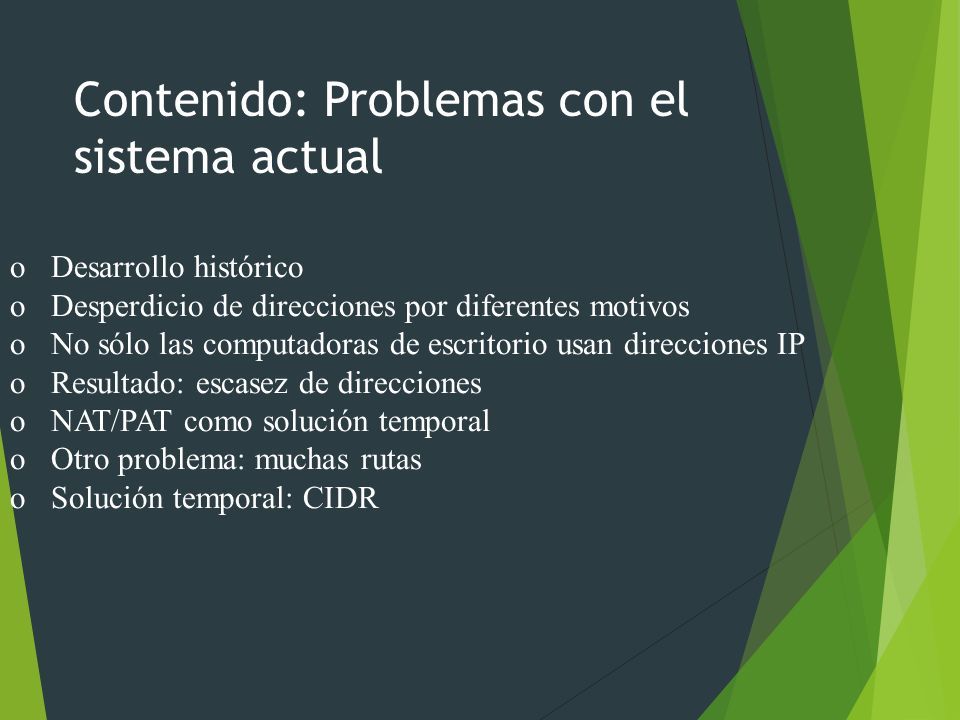 Contenido: Problemas con el sistema actual

o Desarrollo histórico
o Desperdicio de direcciones por diferentes motivos
o No sólo las computadoras de escritorio usan direcciones IP
o Resultado: escasez de direcciones
o NAT/PAT como solución temporal
o Otro problema: muchas rutas
o Solución temporal: CIDR